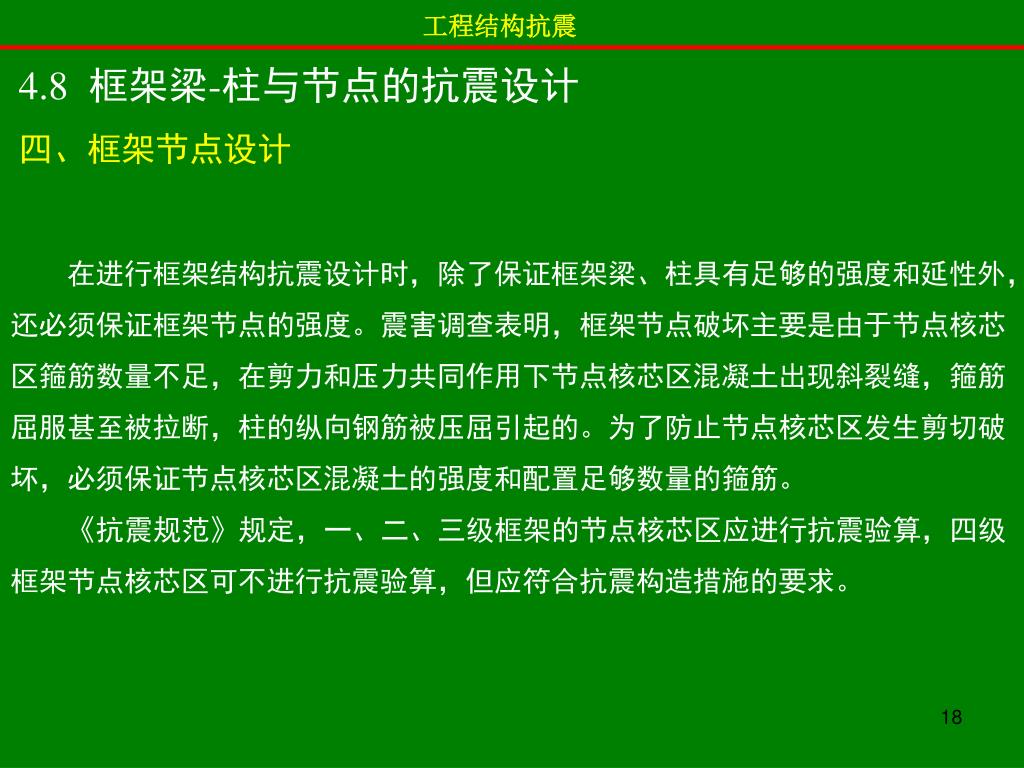 工程结构抗震

4.8 框架梁-柱与节点的抗震设计

四、框架节点设计

在进行框架结构抗震设计时，除了保证框架梁、柱具有足够的强度和延性外，还必须保证框架节点的强度。震害调查表明，框架节点破坏主要是由于节点核芯区箍筋数量不足，在剪力和压力共同作用下节点核芯区混凝土出现斜裂缝，箍筋屈服甚至被拉断，柱的纵向钢筋被压屈引起的。为了防止节点核芯区发生剪切破坏，必须保证节点核芯区混凝土的强度和配置足够数量的箍筋。

《抗震规范》规定，一、二、三级框架的节点核芯区应进行抗震验算，四级框架节点核芯区可不进行抗震验算，但应符合抗震构造措施的要求。

18